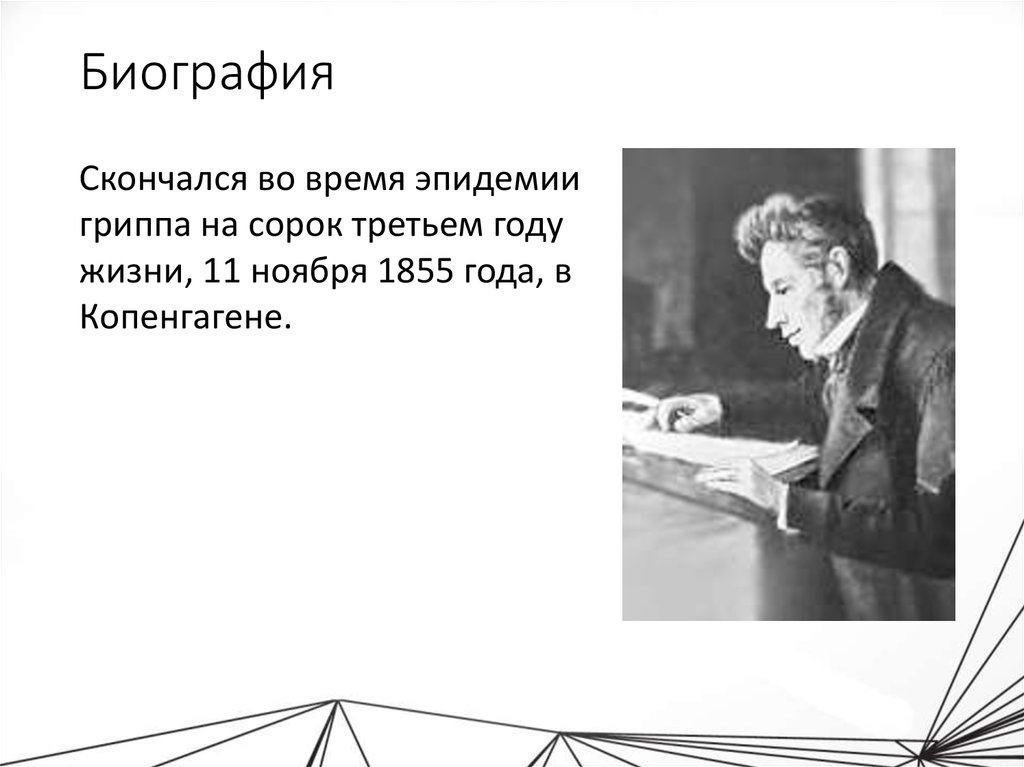 Биография

Скончался во время эпидемии гриппа на сорок третьем году жизни, 11 ноября 1855 года, в Копенгагене.